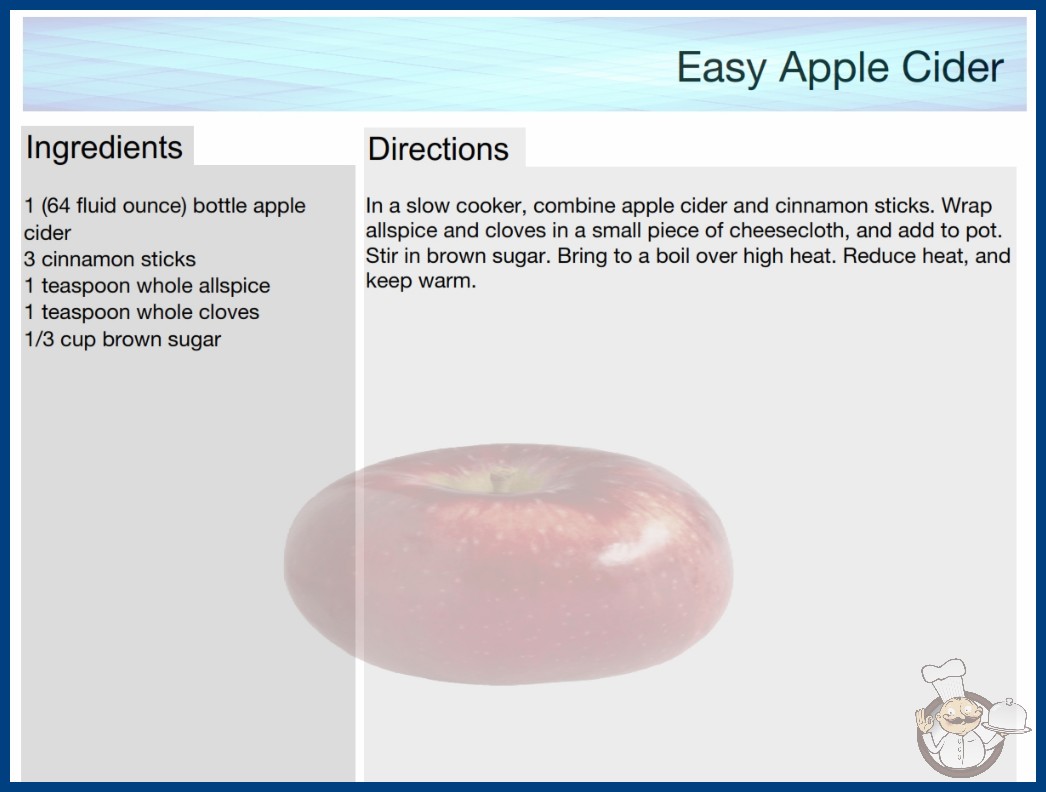 Easy Apple Cider

Ingredients

1 (64 fluid ounce) bottle apple cider
3 cinnamon sticks
1 teaspoon whole allspice
1 teaspoon whole cloves
1/3 cup brown sugar

Directions

In a slow cooker, combine apple cider and cinnamon sticks. Wrap allspice and cloves in a small piece of cheesecloth, and add to pot. Stir in brown sugar. Bring to a boil over high heat. Reduce heat, and keep warm.